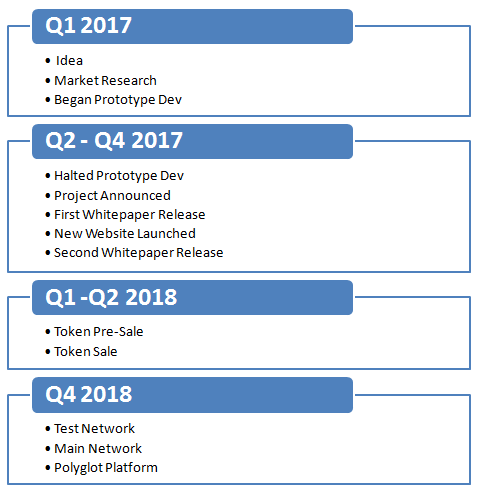 Q1 2017

• Idea
• Market Research
• Began Prototype Dev

Q2 - Q4 2017

• Halted Prototype Dev
• Project Announced
• First Whitepaper Release
• New Website Launched
• Second Whitepaper Release

Q1 -Q2 2018

• Token Pre-Sale
• Token Sale

Q4 2018

• Test Network
• Main Network
• Polyglot Platform